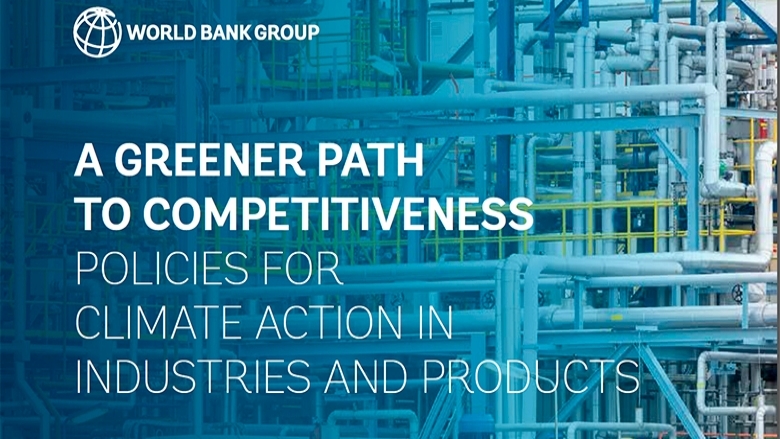 WORLD BANK GROUP

A GREENER PATH TO COMPETITIVENESS
POLICIES FOR CLIMATE ACTION IN INDUSTRIES AND PRODUCTS